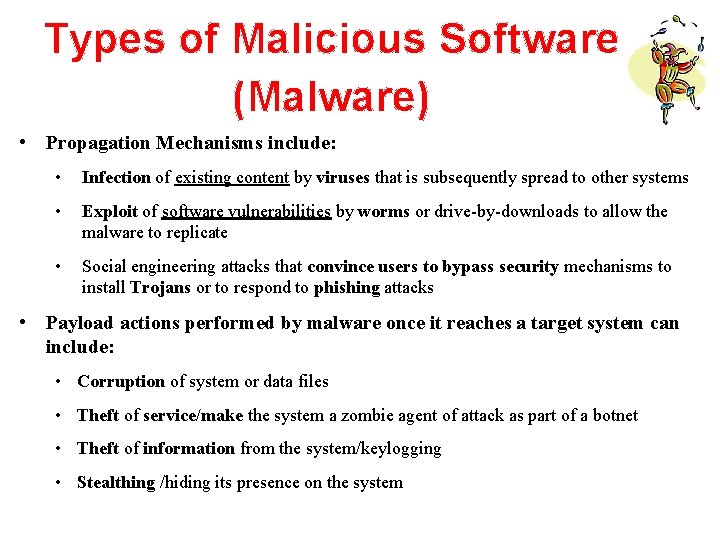 Types of Malicious Software (Malware)

• Propagation Mechanisms include:

• Infection of existing content by viruses that is subsequently spread to other systems

• Exploit of software vulnerabilities by worms or drive-by-downloads to allow the malware to replicate

• Social engineering attacks that convince users to bypass security mechanisms to install Trojans or to respond to phishing attacks

• Payload actions performed by malware once it reaches a target system can include:

• Corruption of system or data files

• Theft of service/make the system a zombie agent of attack as part of a botnet

• Theft of information from the system/keylogging

• Stealthing /hiding its presence on the system